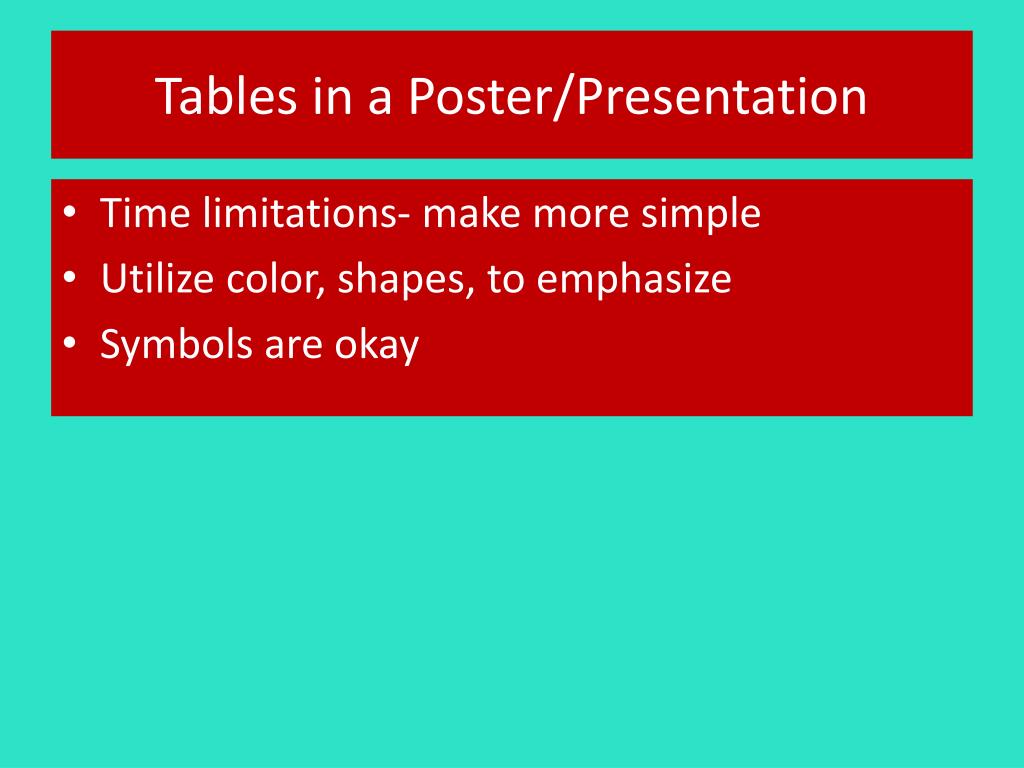 Tables in a Poster/Presentation

• Time limitations- make more simple
• Utilize color, shapes, to emphasize
• Symbols are okay